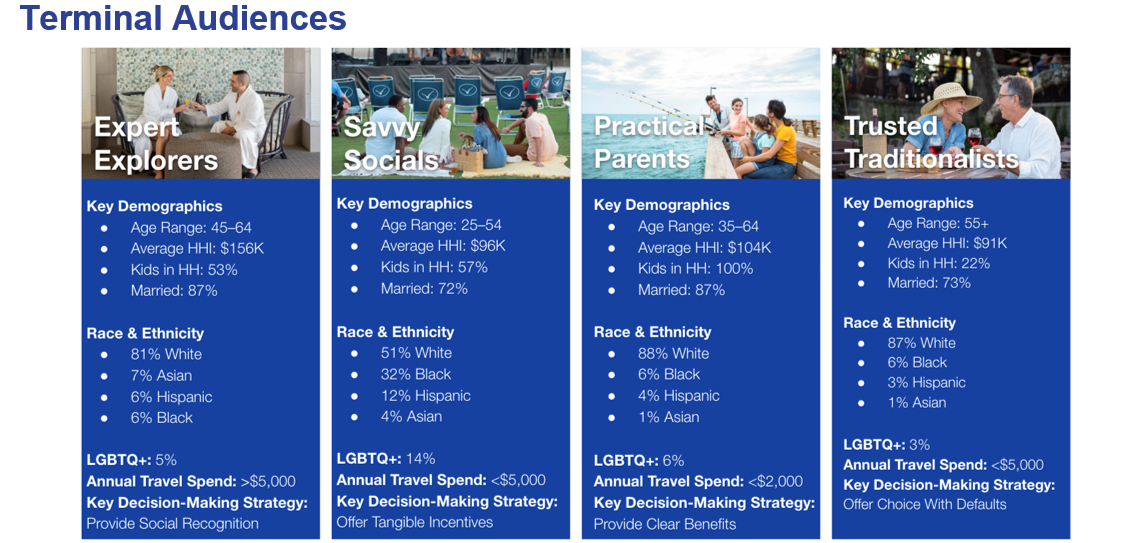 Terminal Audiences

Expert Explorers

Key Demographics
- Age Range: 45–64
- Average HHI: $156K
- Kids in HH: 53%
- Married: 87%

Race & Ethnicity
- 81% White
- 7% Asian
- 6% Hispanic
- 6% Black

LGBTQ+: 5%
Annual Travel Spend: >$5,000
Key Decision-Making Strategy: Provide Social Recognition

Savvy Socials

Key Demographics
- Age Range: 25–54
- Average HHI: $96K
- Kids in HH: 57%
- Married: 72%

Race & Ethnicity
- 51% White
- 32% Black
- 12% Hispanic
- 4% Asian

LGBTQ+: 14%
Annual Travel Spend: <$5,000
Key Decision-Making Strategy: Offer Tangible Incentives

Practical Parents

Key Demographics
- Age Range: 35–64
- Average HHI: $104K
- Kids in HH: 100%
- Married: 87%

Race & Ethnicity
- 88% White
- 6% Black
- 4% Hispanic
- 1% Asian

LGBTQ+: 6%
Annual Travel Spend: <$2,000
Key Decision-Making Strategy: Provide Clear Benefits

Trusted Traditionalists

Key Demographics
- Age Range: 55+
- Average HHI: $91K
- Kids in HH: 22%
- Married: 73%

Race & Ethnicity
- 87% White
- 6% Black
- 3% Hispanic
- 1% Asian

LGBTQ+: 3%
Annual Travel Spend: <$5,000
Key Decision-Making Strategy: Offer Choice With Defaults